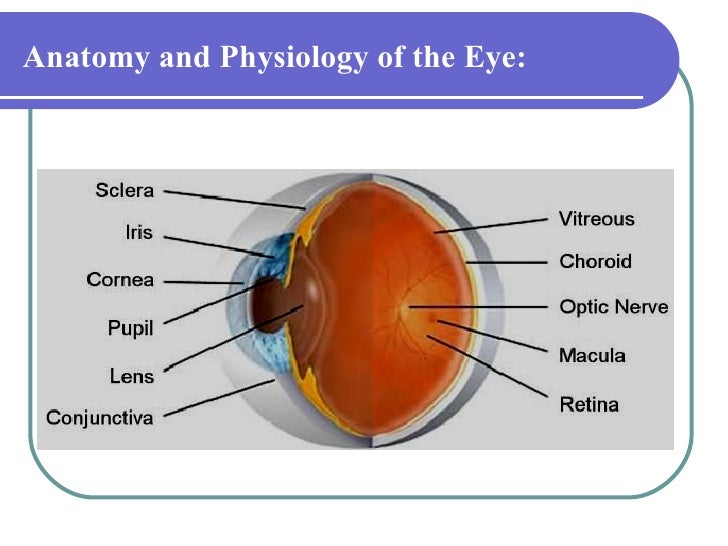 Anatomy and Physiology of the Eye:

Sclera
Iris
Cornea
Pupil
Lens
Conjunctiva

Vitreous
Choroid
Optic Nerve
Macula
Retina